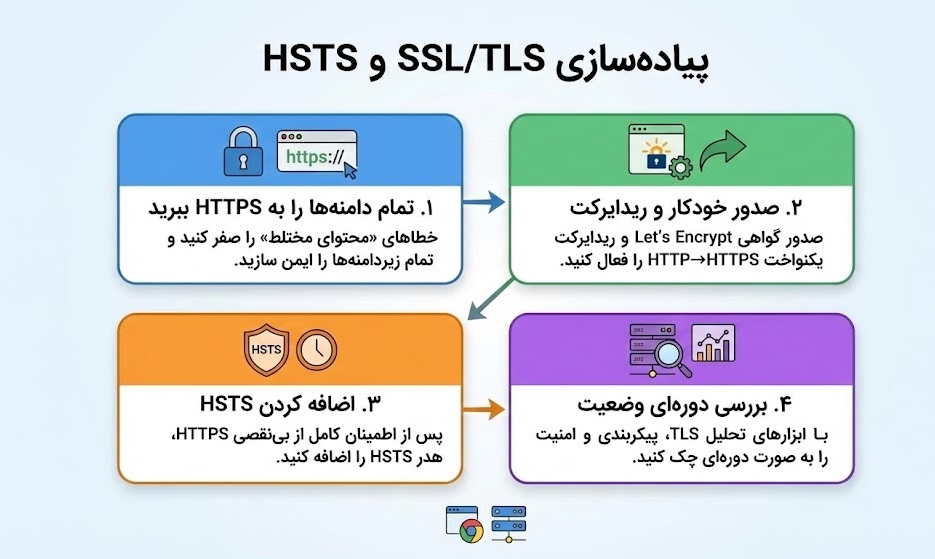 پیاده‌سازی SSL/TLS و HSTS

https://

۱. تمام دامنه‌ها را به HTTPS ببرید

خطاهای «محتوای مختلط» را صفر کنید و تمام زیردامنه‌ها را ایمن سازید.

۲. صدور خودکار و ریدایرکت

صدور گواهی Let's Encrypt و ریدایرکت یکنواخت HTTP→HTTPS را فعال کنید.

HSTS

۳. اضافه کردن HSTS

پس از اطمینان کامل از بی‌نقصی HTTPS، هدر HSTS را اضافه کنید.

۴. بررسی دوره‌ای وضعیت

با ابزارهای تحلیل TLS، پیکربندی و امنیت را به صورت دوره‌ای چک کنید.